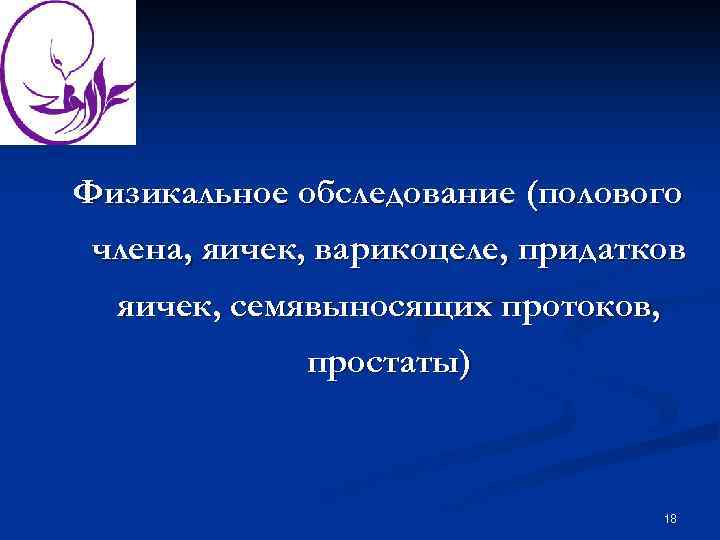 Физикальное обследование (полового члена, яичек, варикоцеле, придатков яичек, семявыносящих протоков, простаты)

18